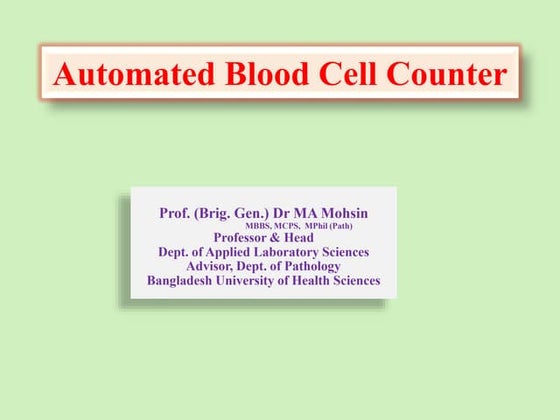 Automated Blood Cell Counter

Prof. (Brig. Gen.) Dr MA Mohsin
MBBS, MCPS, MPhil (Path)
Professor & Head
Dept. of Applied Laboratory Sciences
Advisor, Dept. of Pathology
Bangladesh University of Health Sciences